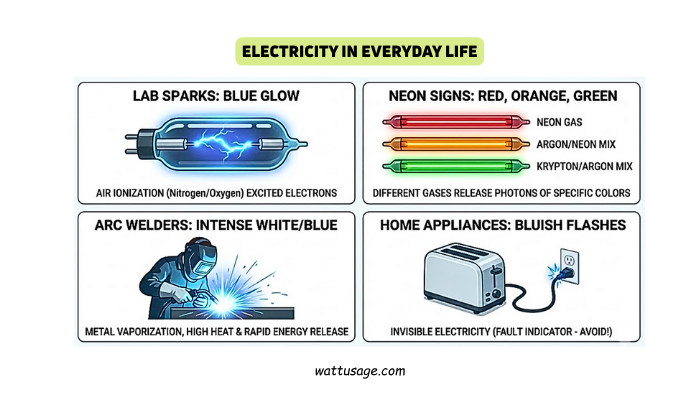 ELECTRICITY IN EVERYDAY LIFE

LAB SPARKS: BLUE GLOW

AIR IONIZATION (Nitrogen/Oxygen) EXCITED ELECTRONS

NEON SIGNS: RED, ORANGE, GREEN

NEON GAS

ARGON/NEON MIX

KRYPTON/ARGON MIX

DIFFERENT GASES RELEASE PHOTONS OF SPECIFIC COLORS

ARC WELDERS: INTENSE WHITE/BLUE

METAL VAPORIZATION, HIGH HEAT & RAPID ENERGY RELEASE

HOME APPLIANCES: BLUISH FLASHES

INVISIBLE ELECTRICITY (FAULT INDICATOR - AVOID!)

wattusage.com